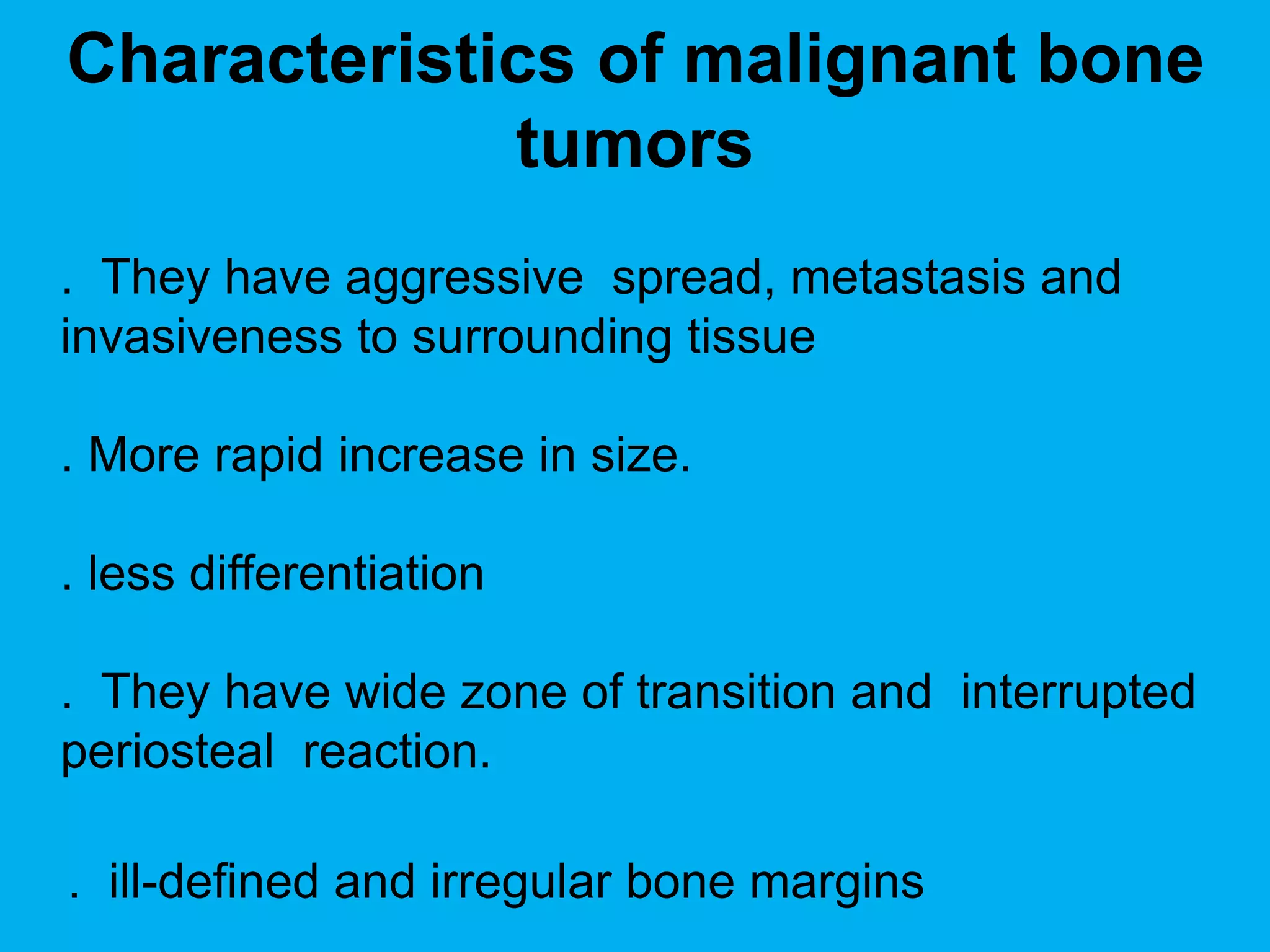 Characteristics of malignant bone tumors

. They have aggressive spread, metastasis and invasiveness to surrounding tissue

. More rapid increase in size.

. less differentiation

. They have wide zone of transition and interrupted periosteal reaction.

. ill-defined and irregular bone margins